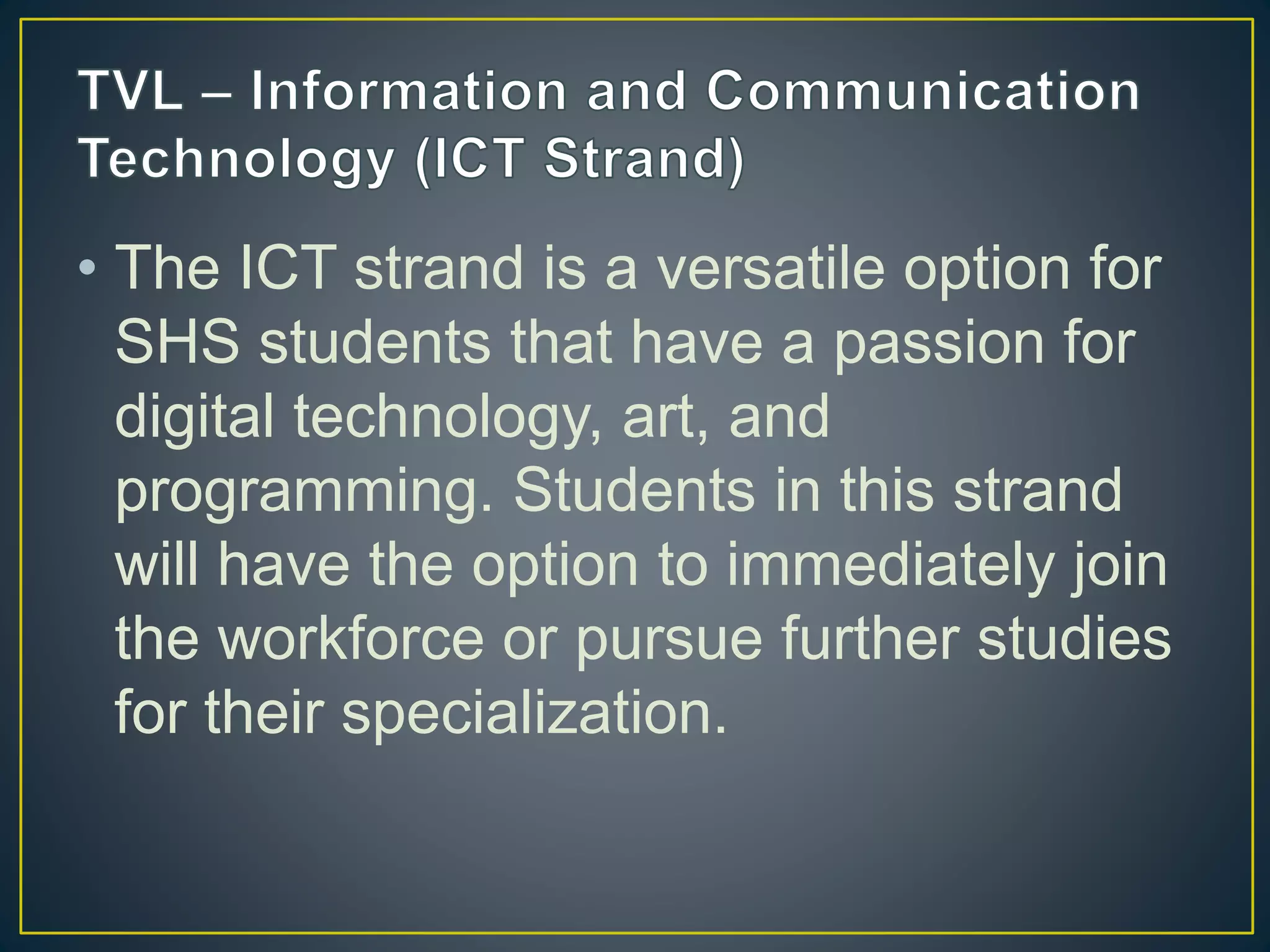 TVL – Information and Communication Technology (ICT Strand)

• The ICT strand is a versatile option for SHS students that have a passion for digital technology, art, and programming. Students in this strand will have the option to immediately join the workforce or pursue further studies for their specialization.